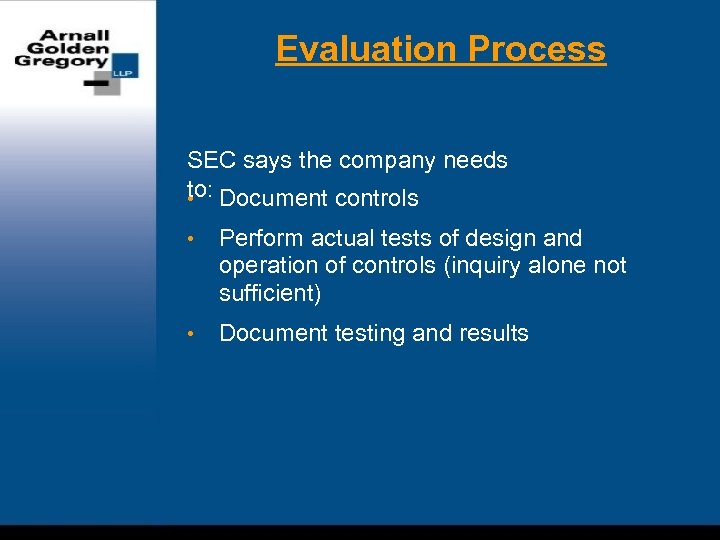 Arnall Golden Gregory LLP

Evaluation Process

SEC says the company needs to:

• Document controls

• Perform actual tests of design and operation of controls (inquiry alone not sufficient)

• Document testing and results